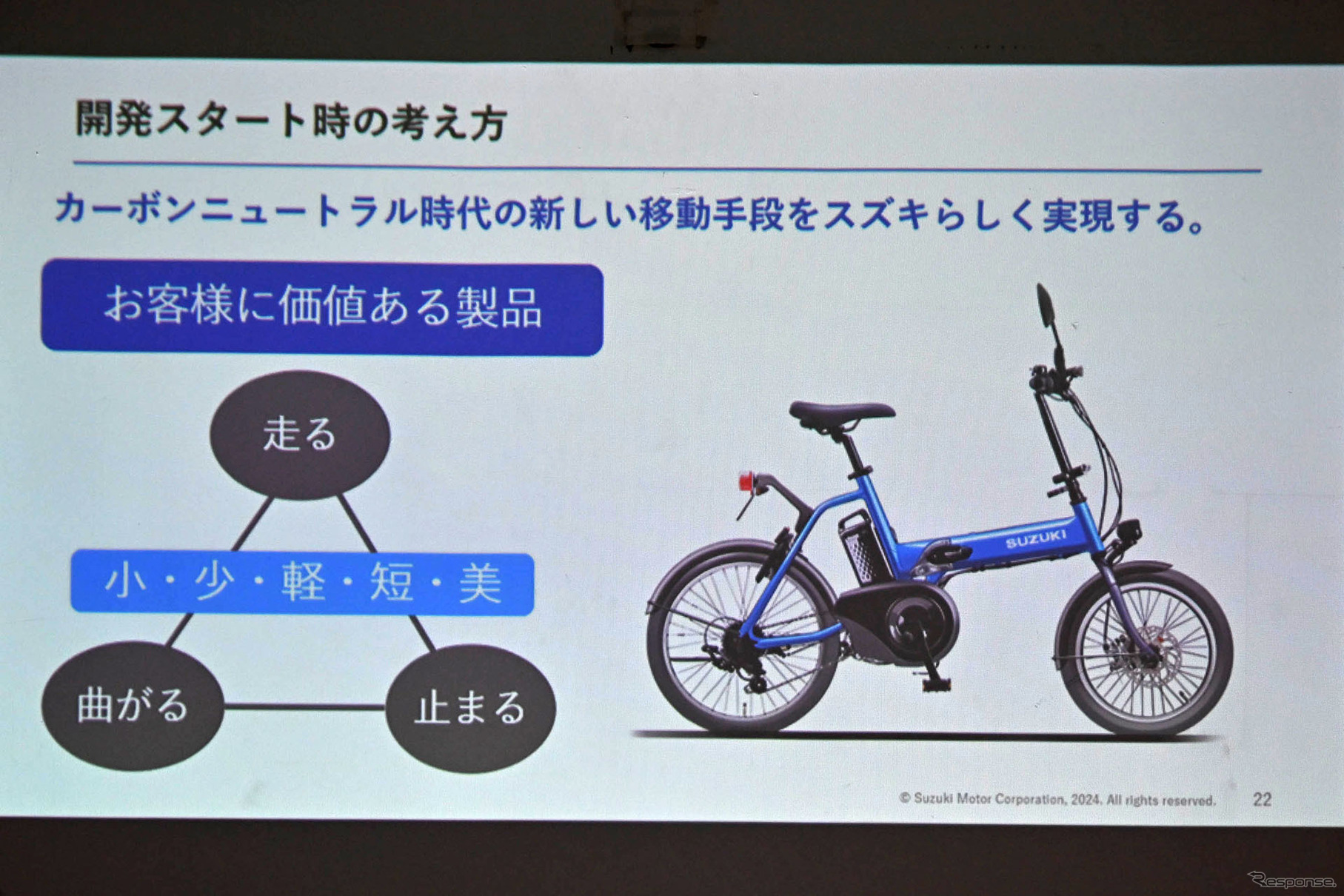 開発スタート時の考え方

カーボンニュートラル時代の新しい移動手段をスズキらしく実現する。

お客様に価値ある製品

走る

小・少・軽・短・美

曲がる

止まる

SUZUKI

© Suzuki Motor Corporation, 2024. All rights reserved.

22

Response.